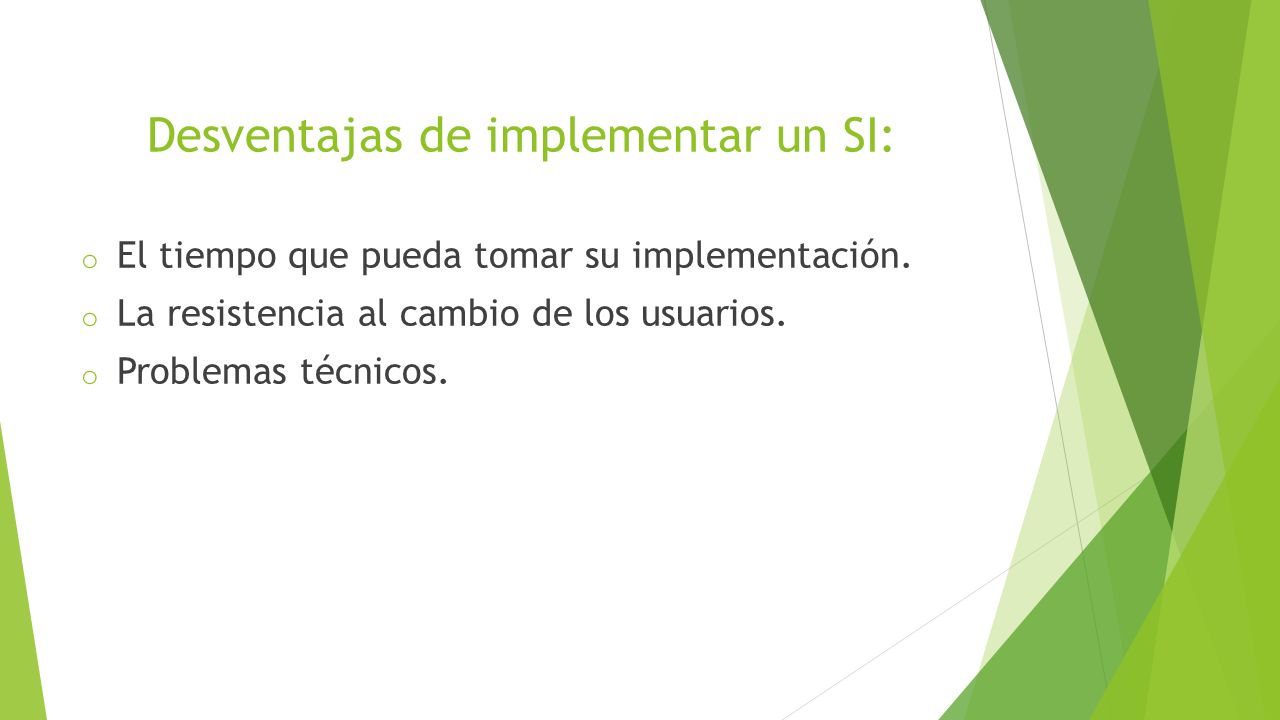 Desventajas de implementar un SI:

o El tiempo que pueda tomar su implementación.
o La resistencia al cambio de los usuarios.
o Problemas técnicos.